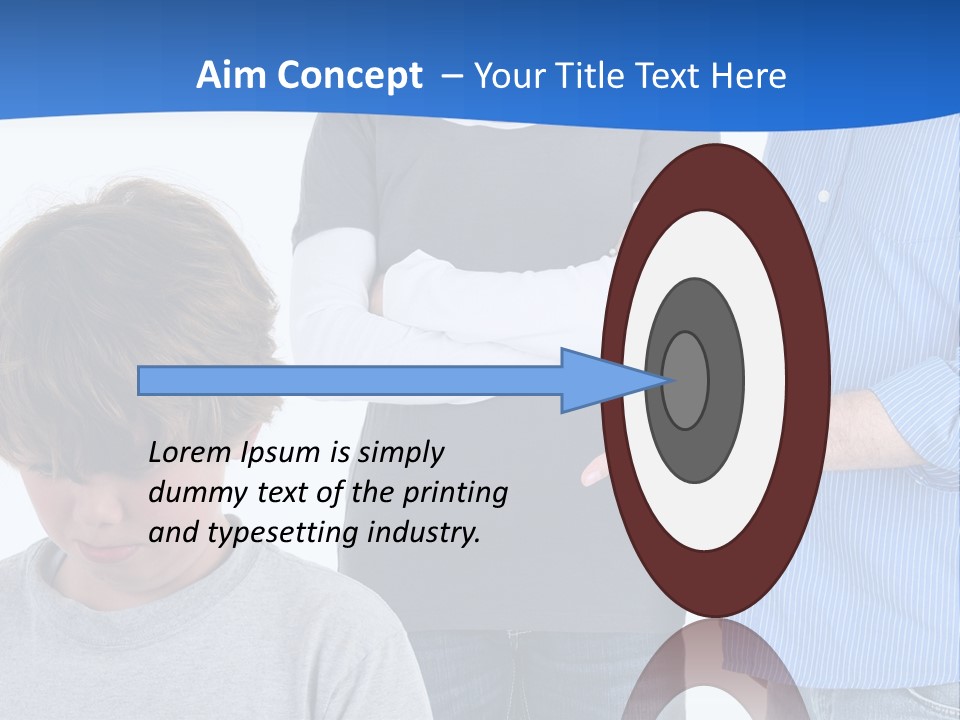 Aim Concept – Your Title Text Here

Lorem Ipsum is simply dummy text of the printing and typesetting industry.